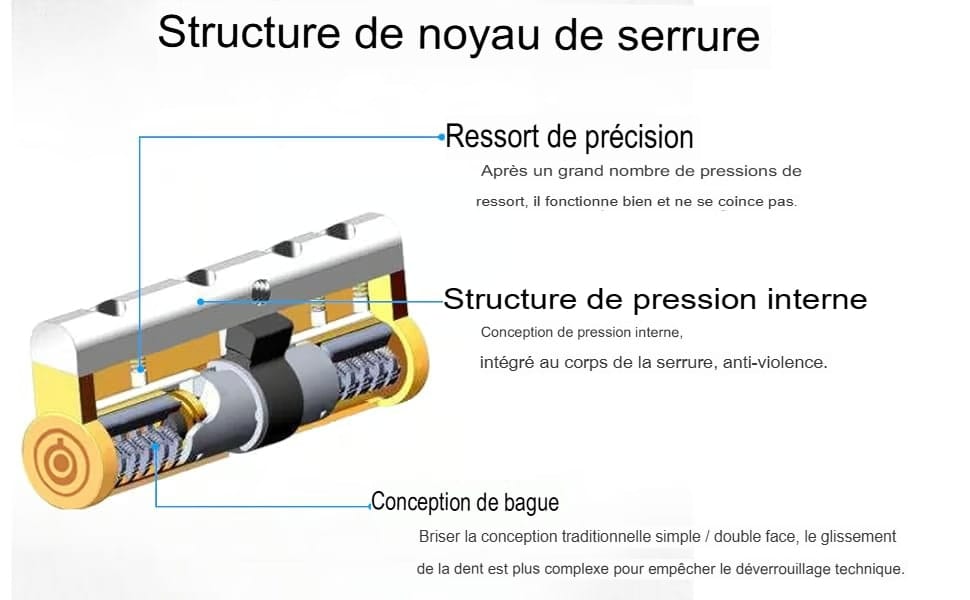 Structure de noyau de serrure

Ressort de précision

Après un grand nombre de pressions de ressort, il fonctionne bien et ne se coince pas.

Structure de pression interne

Conception de pression interne, intégré au corps de la serrure, anti-violence.

Conception de bague

Briser la conception traditionnelle simple / double face, le glissement de la dent est plus complexe pour empêcher le déverrouillage technique.